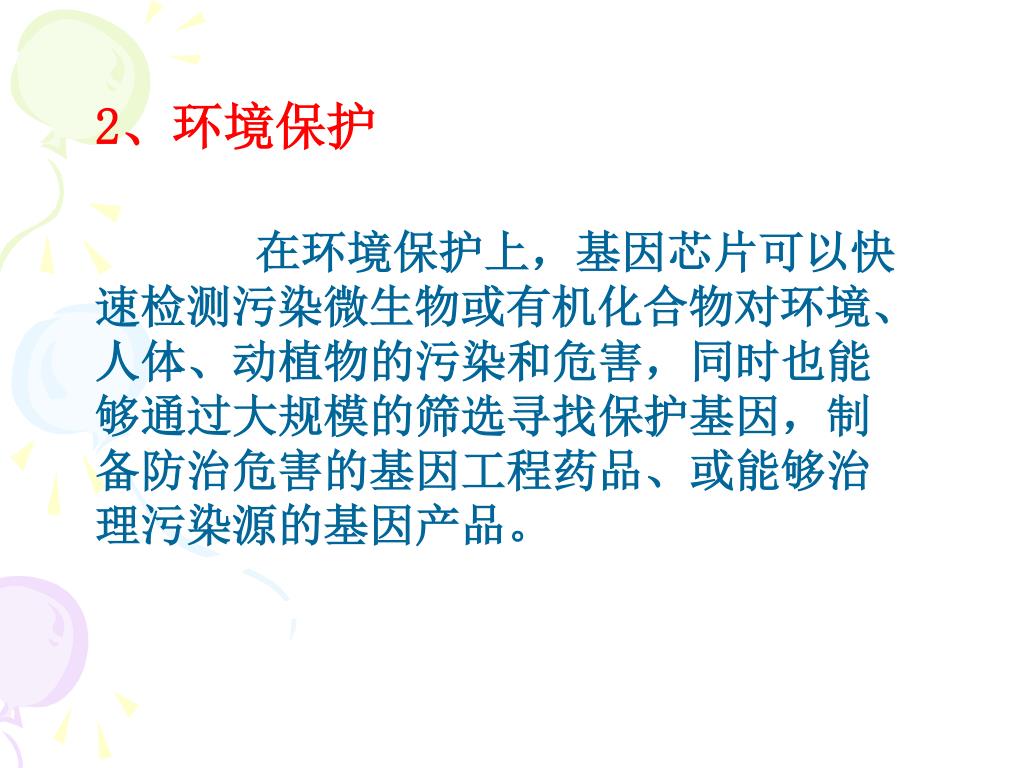 2、环境保护

在环境保护上，基因芯片可以快速检测污染微生物或有机化合物对环境、人体、动植物的污染和危害，同时也能够通过大规模的筛选寻找保护基因，制备防治危害的基因工程药品、或能够治理污染源的基因产品。